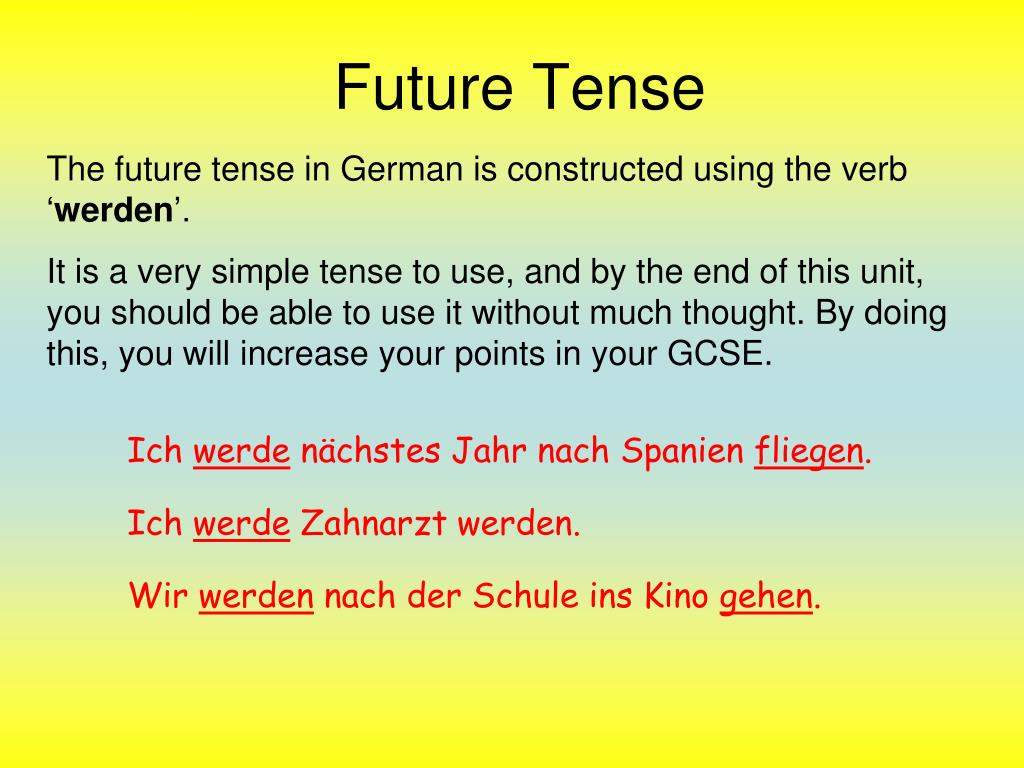 Future Tense

The future tense in German is constructed using the verb ‘werden’.

It is a very simple tense to use, and by the end of this unit, you should be able to use it without much thought. By doing this, you will increase your points in your GCSE.

Ich werde nächstes Jahr nach Spanien fliegen.

Ich werde Zahnarzt werden.

Wir werden nach der Schule ins Kino gehen.